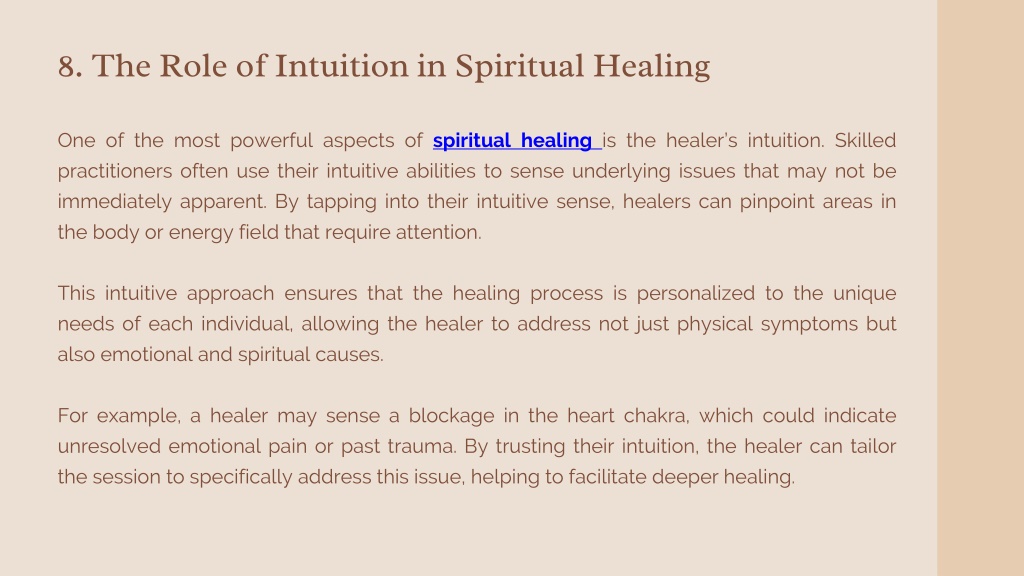 8. The Role of Intuition in Spiritual Healing

One of the most powerful aspects of spiritual healing is the healer's intuition. Skilled practitioners often use their intuitive abilities to sense underlying issues that may not be immediately apparent. By tapping into their intuitive sense, healers can pinpoint areas in the body or energy field that require attention.

This intuitive approach ensures that the healing process is personalized to the unique needs of each individual, allowing the healer to address not just physical symptoms but also emotional and spiritual causes.

For example, a healer may sense a blockage in the heart chakra, which could indicate unresolved emotional pain or past trauma. By trusting their intuition, the healer can tailor the session to specifically address this issue, helping to facilitate deeper healing.